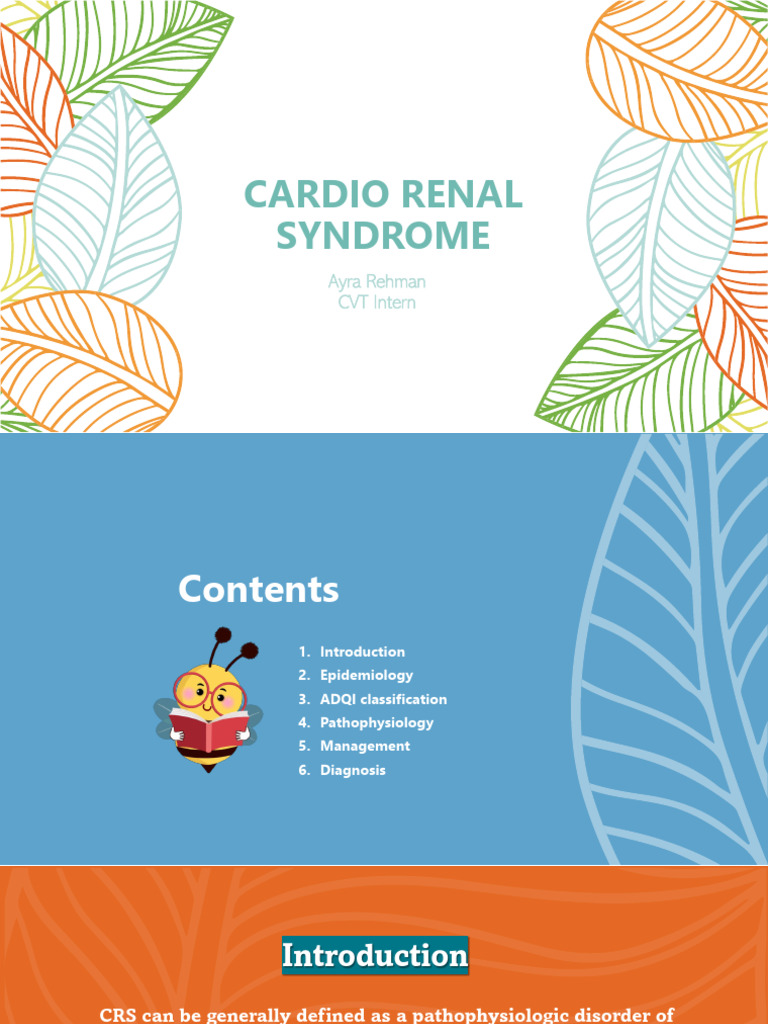 CARDIO RENAL SYNDROME

Ayra Rehman
CVT Intern

Contents

1. Introduction
2. Epidemiology
3. ADQI classification
4. Pathophysiology
5. Management
6. Diagnosis

Introduction

CRS can be generally defined as a pathophysiologic disorder of